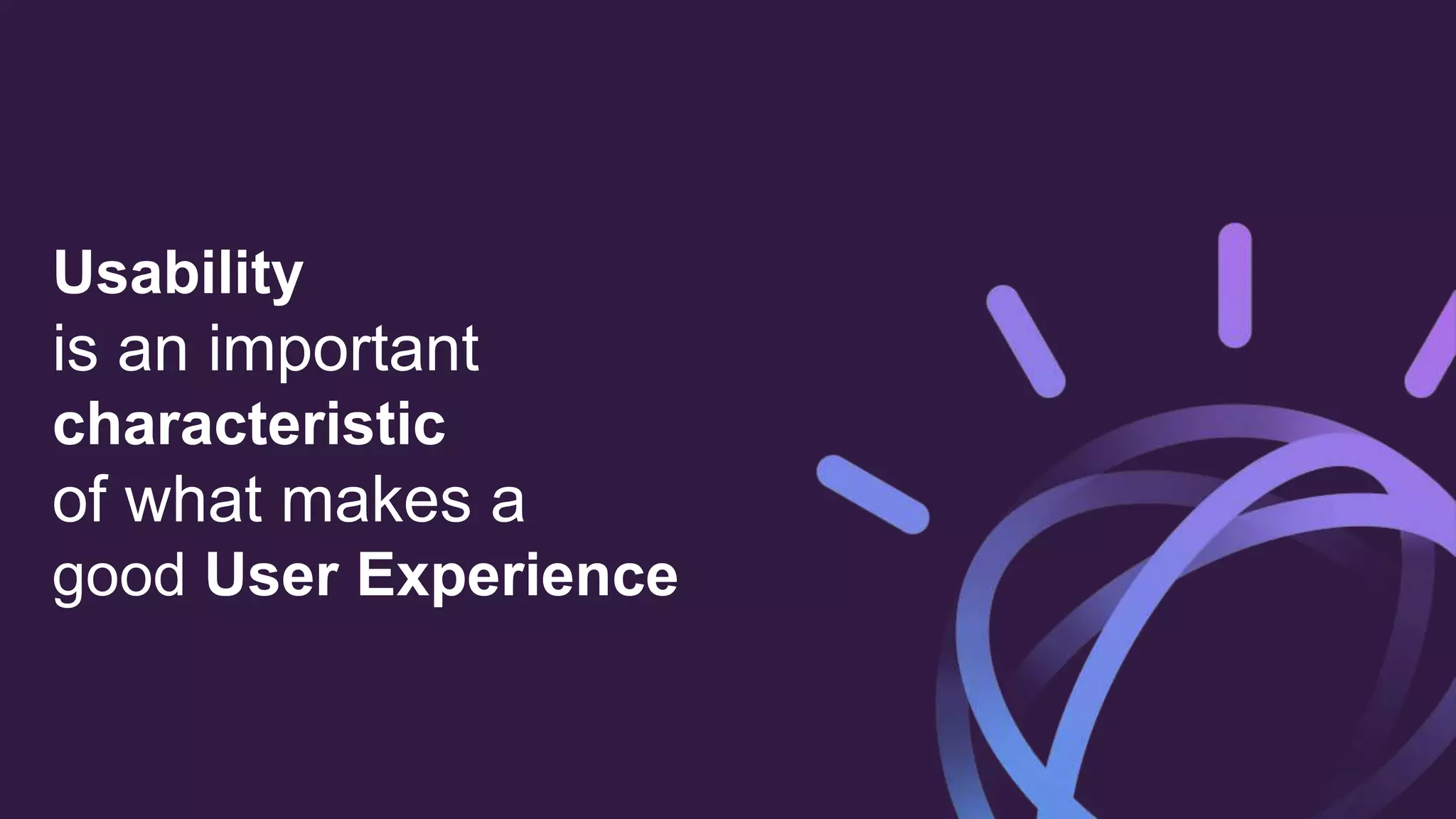 Usability
is an important
characteristic
of what makes a
good User Experience